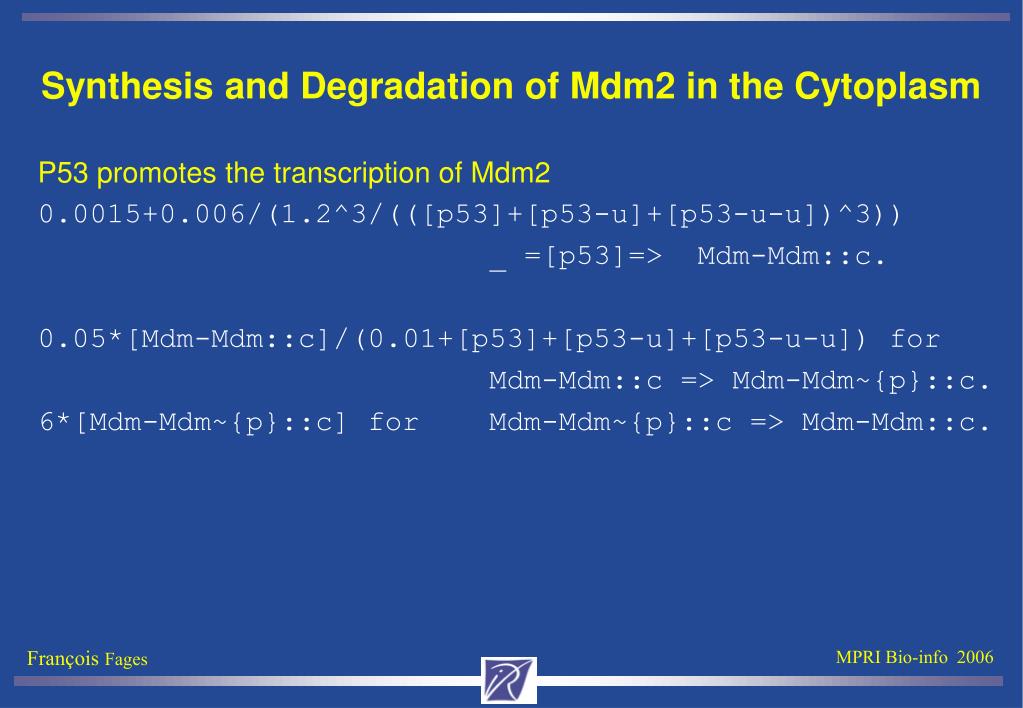 Synthesis and Degradation of Mdm2 in the Cytoplasm

P53 promotes the transcription of Mdm2

0.0015+0.006/(1.2^3/(([p53]+[p53-u]+[p53-u-u])^3))
_ =[p53]=> Mdm-Mdm::c.

0.05*[Mdm-Mdm::c]/(0.01+[p53]+[p53-u]+[p53-u-u]) for
Mdm-Mdm::c => Mdm-Mdm~{p}::c.
6*[Mdm-Mdm~{p}::c] for Mdm-Mdm~{p}::c => Mdm-Mdm::c.

François Fages

MPRI Bio-info 2006